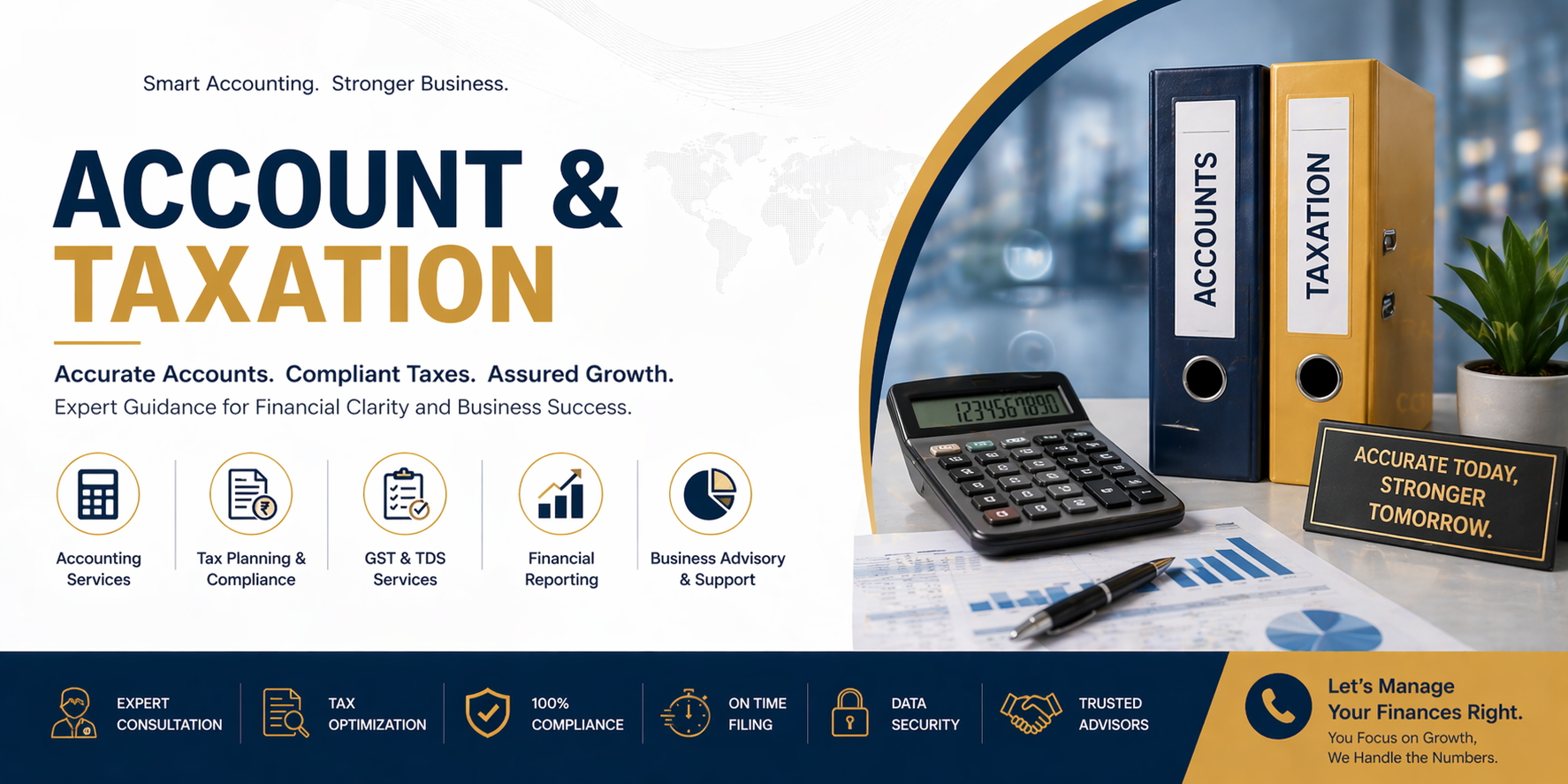 Smart Accounting. Stronger Business.

ACCOUNT &
TAXATION

Accurate Accounts. Compliant Taxes. Assured Growth.
Expert Guidance for Financial Clarity and Business Success.

Accounting Services

Tax Planning & Compliance

GST & TDS Services

Financial Reporting

Business Advisory & Support

ACCOUNTS

TAXATION

1234567890

ACCURATE TODAY, STRONGER TOMORROW.

EXPERT CONSULTATION

TAX OPTIMIZATION

100% COMPLIANCE

ON TIME FILING

DATA SECURITY

TRUSTED ADVISORS

Let's Manage Your Finances Right.
You Focus on Growth, We Handle the Numbers.